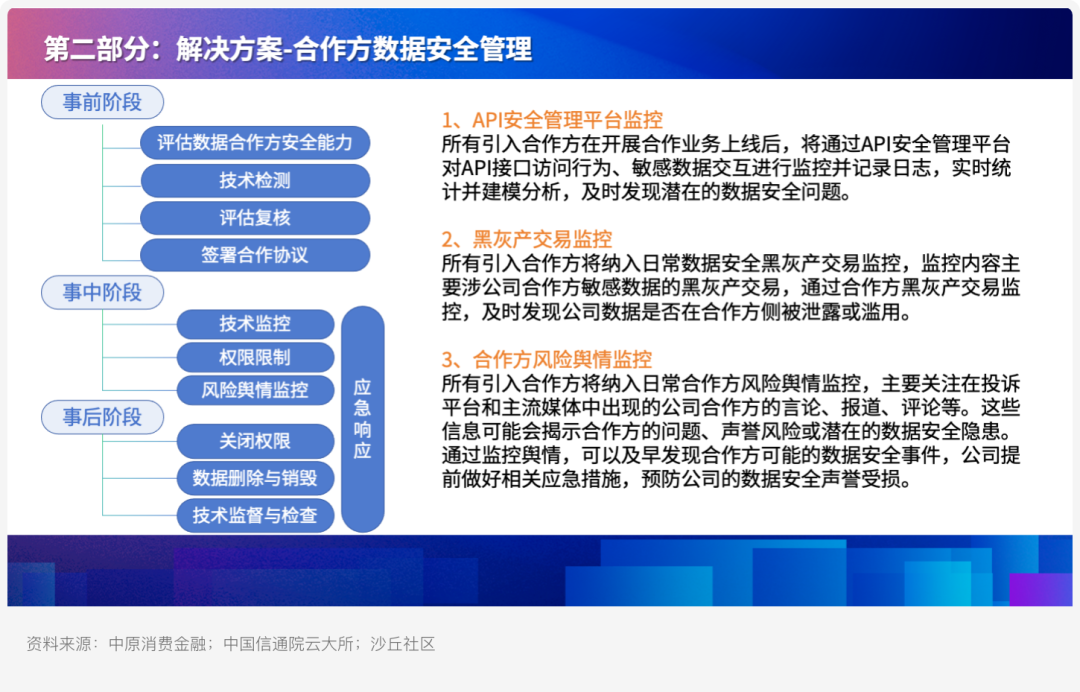 第二部分：解决方案-合作方数据安全管理

事前阶段

评估数据合作方安全能力

技术检测

评估复核

签署合作协议

事中阶段

技术监控

权限限制

风险舆情监控

事后阶段

关闭权限

数据删除与销毁

技术监督与检查

应急响应

1、API安全管理平台监控
所有引入合作方在开展合作业务上线后，将通过API安全管理平台对API接口访问行为、敏感数据交互进行监控并记录日志，实时统计并建模分析，及时发现潜在的数据安全问题。

2、黑灰产交易监控
所有引入合作方将纳入日常数据安全黑灰产交易监控，监控内容主要涉公司合作方敏感数据的黑灰产交易，通过合作方黑灰产交易监控，及时发现公司数据是否在合作方侧被泄露或滥用。

3、合作方风险舆情监控
所有引入合作方将纳入日常合作方风险舆情监控，主要关注在投诉平台和主流媒体中出现的公司合作方的言论、报道、评论等。这些信息可能会揭示合作方的问题、声誉风险或潜在的数据安全隐患。通过监控舆情，可以及早发现合作方可能的数据安全事件，公司提前做好相关应急措施，预防公司的数据安全声誉受损。

资料来源：中原消费金融；中国信通院云大所；沙丘社区